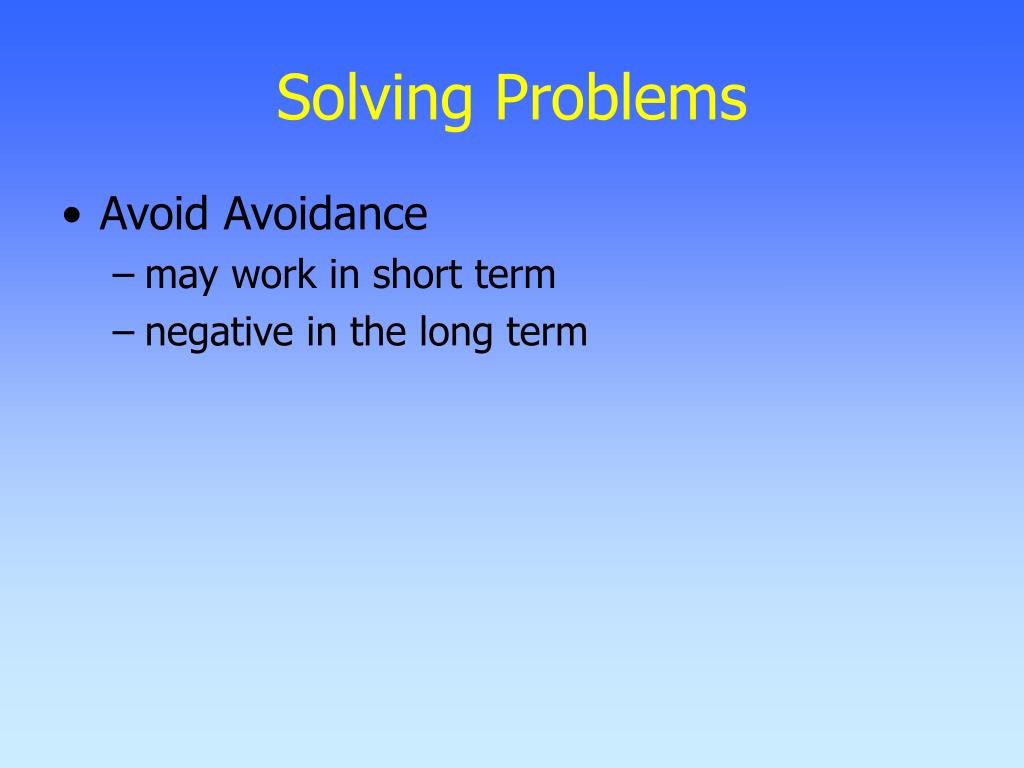 Solving Problems

• Avoid Avoidance
– may work in short term
– negative in the long term